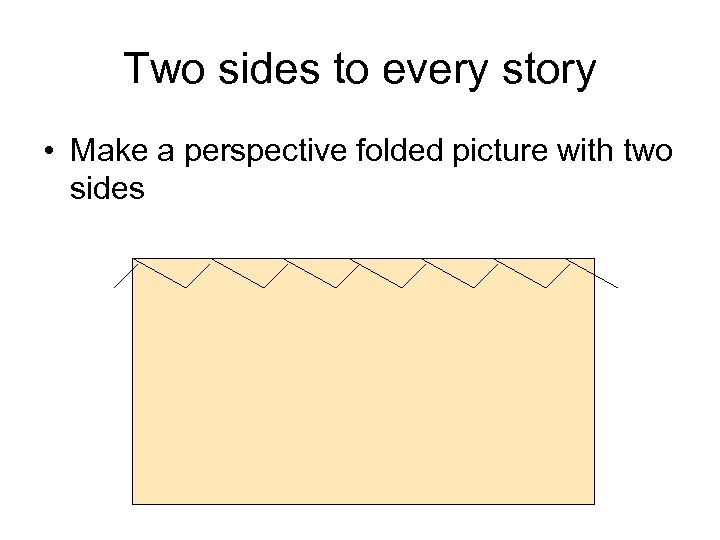 Two sides to every story

• Make a perspective folded picture with two sides